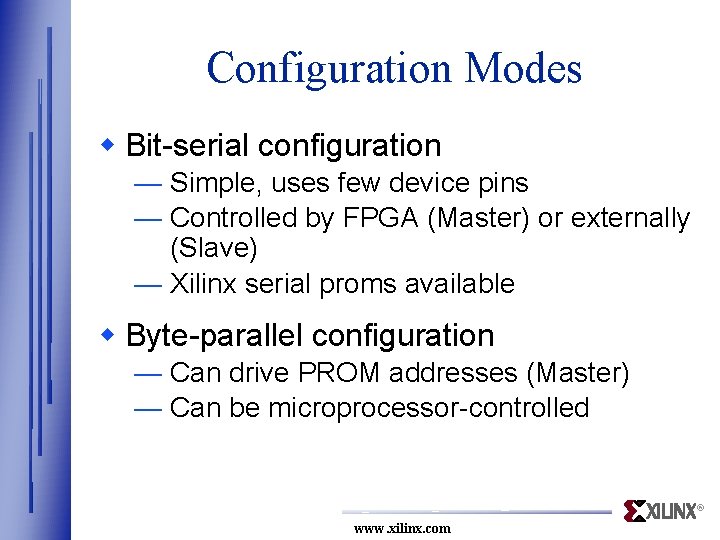 Configuration Modes

◆ Bit-serial configuration

— Simple, uses few device pins

— Controlled by FPGA (Master) or externally (Slave)

— Xilinx serial proms available

◆ Byte-parallel configuration

— Can drive PROM addresses (Master)

— Can be microprocessor-controlled

XILINX®

www.xilinx.com